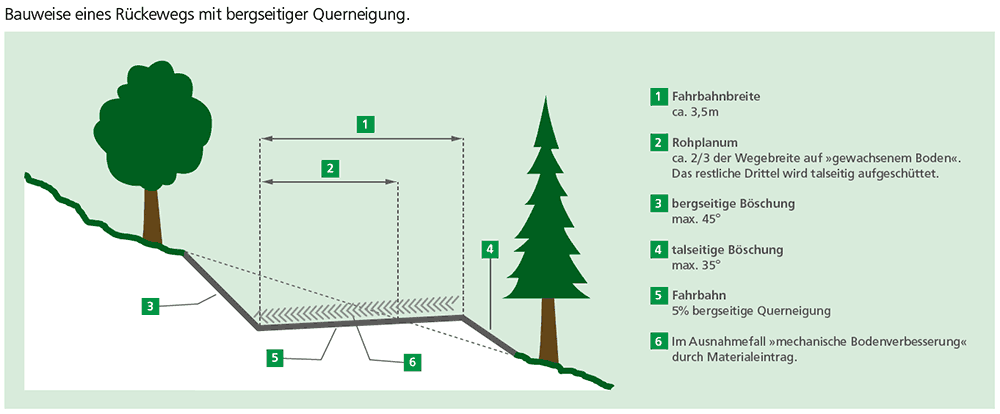 Bauweise eines Rückewegs mit bergseitiger Querneigung.

1

2

3

4

5

6

1 Fahrbahnbreite
ca. 3,5m

2 Rohplanum
ca. 2/3 der Wegebreite auf »gewachsenem Boden«. Das restliche Drittel wird talseitig aufgeschüttet.

3 bergseitige Böschung
max. 45°

4 talseitige Böschung
max. 35°

5 Fahrbahn
5% bergseitige Querneigung

6 Im Ausnahmefall »mechanische Bodenverbesserung« durch Materialeintrag.